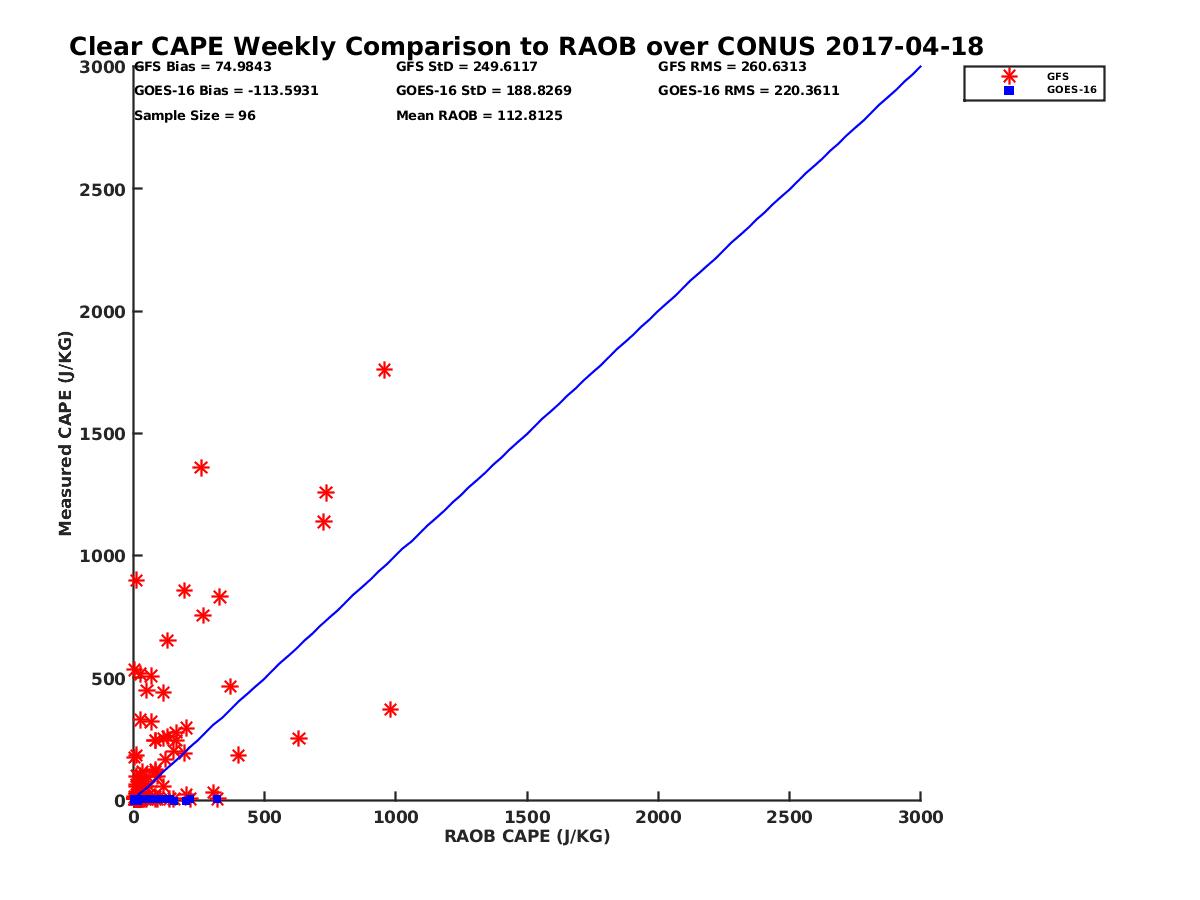 Clear CAPE Weekly Comparison to RAOB over CONUS 2017-04-18

GFS Bias = 74.9843
GOES-16 Bias = -113.5931
Sample Size = 96

GFS StD = 249.6117
GOES-16 StD = 188.8269
Mean RAOB = 112.8125

GFS RMS = 260.6313
GOES-16 RMS = 220.3611

GFS
GOES-16

Measured CAPE (J/KG)

3000
2500
2000
1500
1000
500
0

0
500
1000
1500
2000
2500
3000

RAOB CAPE (J/KG)